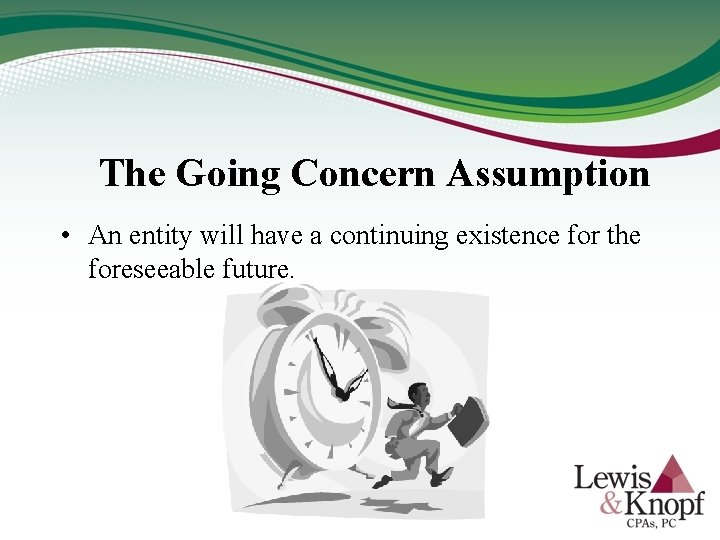 The Going Concern Assumption

• An entity will have a continuing existence for the foreseeable future.

Lewis & Knopf
CPAs, PC